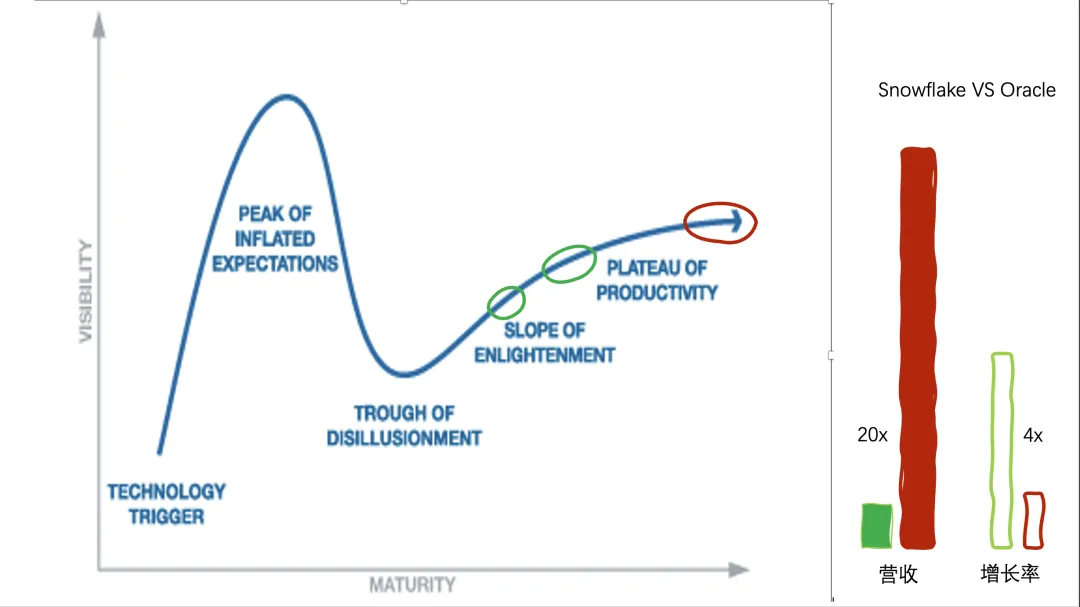 VISIBILITY

PEAK OF INFLATED EXPECTATIONS

PLATEAU OF PRODUCTIVITY

SLOPE OF ENLIGHTENMENT

TROUGH OF DISILLUSIONMENT

TECHNOLOGY TRIGGER

MATURITY

Snowflake VS Oracle

20x

4x

营收

增长率